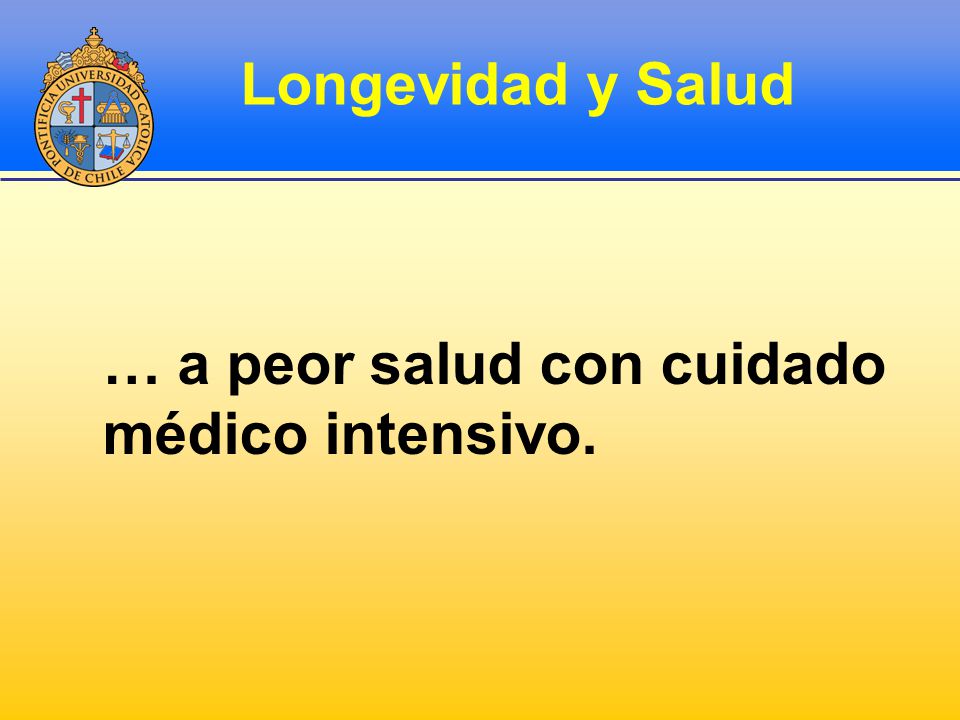 PONTIFICIA UNIVERSIDAD CATOLICA DE CHILE

Longevidad y Salud

… a peor salud con cuidado médico intensivo.